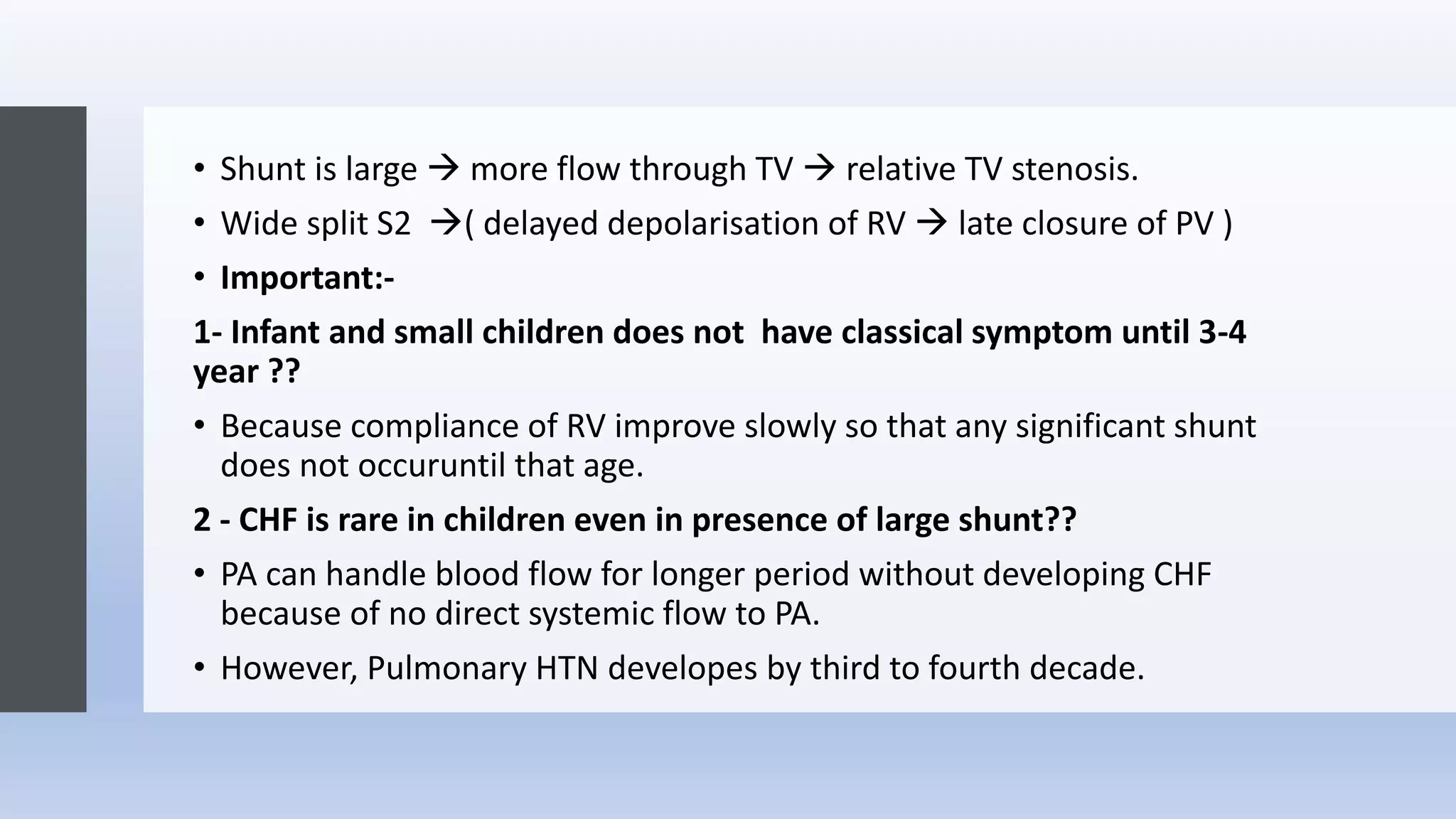 • Shunt is large → more flow through TV → relative TV stenosis.

• Wide split S2 →( delayed depolarisation of RV → late closure of PV )

• **Important:-**

**1- Infant and small children does not have classical symptom until 3-4 year ??**

• Because compliance of RV improve slowly so that any significant shunt does not occuruntil that age.

**2 - CHF is rare in children even in presence of large shunt??**

• PA can handle blood flow for longer period without developing CHF because of no direct systemic flow to PA.

• However, Pulmonary HTN developes by third to fourth decade.